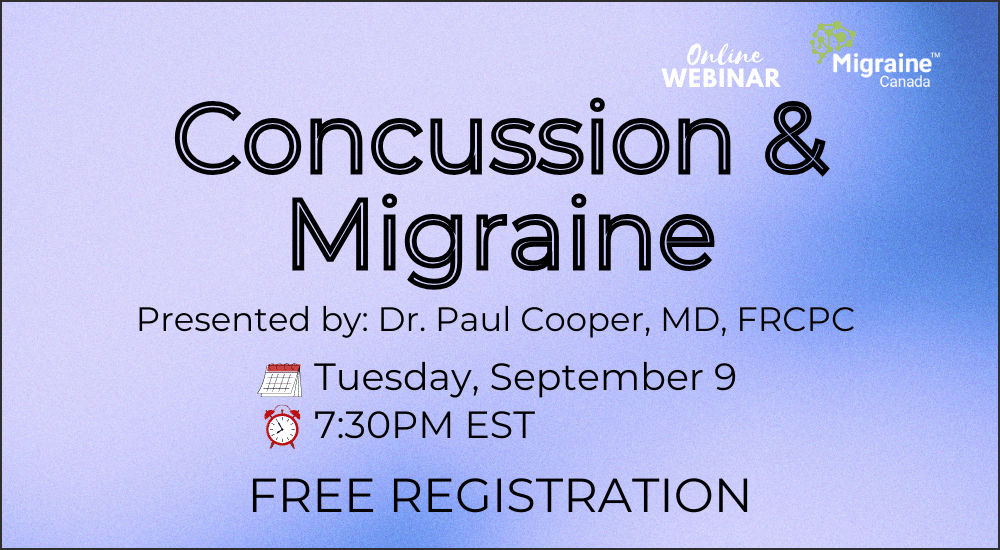 Online WEBINAR

Migraine™ Canada

Concussion & Migraine

Presented by: Dr. Paul Cooper, MD, FRCPC

Tuesday, September 9

7:30PM EST

FREE REGISTRATION